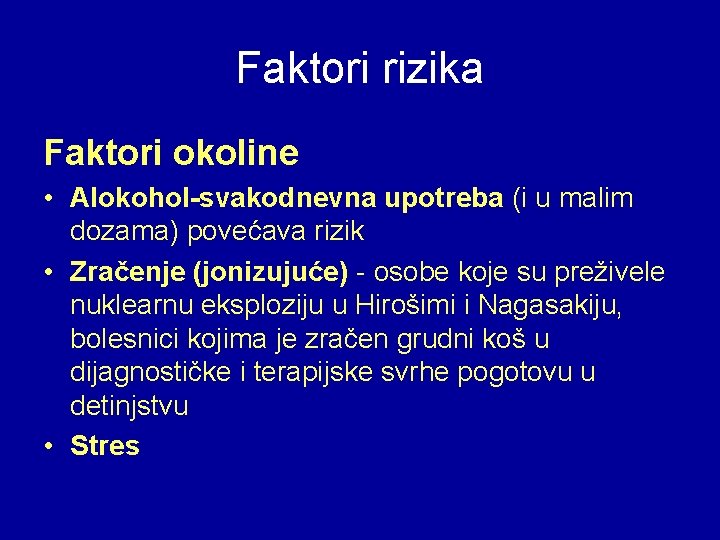 Faktori rizika

Faktori okoline

• Alokohol-svakodnevna upotreba (i u malim dozama) povećava rizik

• Zračenje (jonizujuće) - osobe koje su preživele nuklearnu eksploziju u Hirošimi i Nagasakiju, bolesnici kojima je zračen grudni koš u dijagnostičke i terapijske svrhe pogotovu u detinjstvu

• Stres